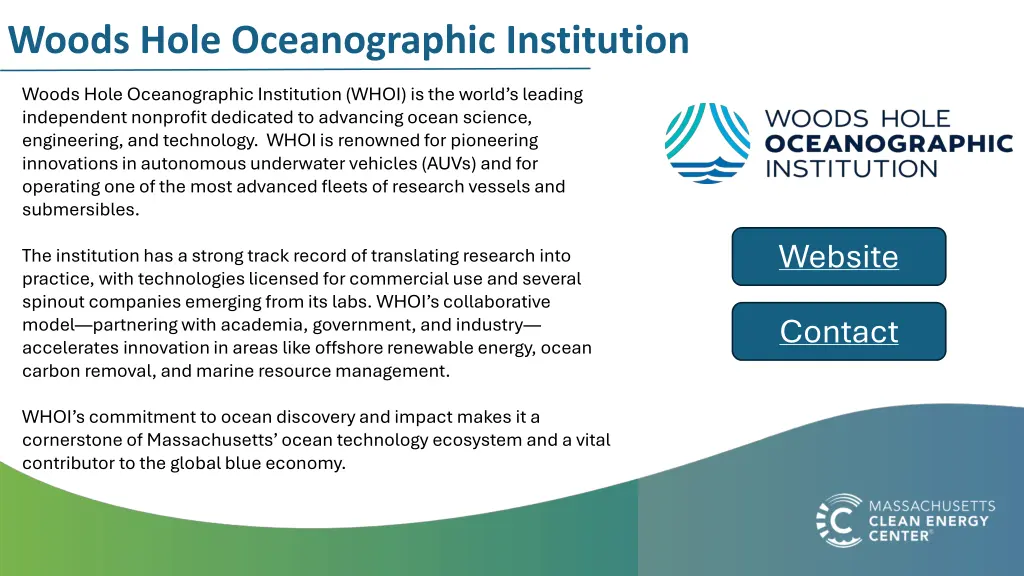 Woods Hole Oceanographic Institution

Woods Hole Oceanographic Institution (WHOI) is the world's leading independent nonprofit dedicated to advancing ocean science, engineering, and technology. WHOI is renowned for pioneering innovations in autonomous underwater vehicles (AUVs) and for operating one of the most advanced fleets of research vessels and submersibles.

The institution has a strong track record of translating research into practice, with technologies licensed for commercial use and several spinout companies emerging from its labs. WHOI's collaborative model—partnering with academia, government, and industry—accelerates innovation in areas like offshore renewable energy, ocean carbon removal, and marine resource management.

WHOI's commitment to ocean discovery and impact makes it a cornerstone of Massachusetts' ocean technology ecosystem and a vital contributor to the global blue economy.

WOODS HOLE OCEANOGRAPHIC INSTITUTION

Website

Contact

MASSACHUSETTS CLEAN ENERGY CENTER